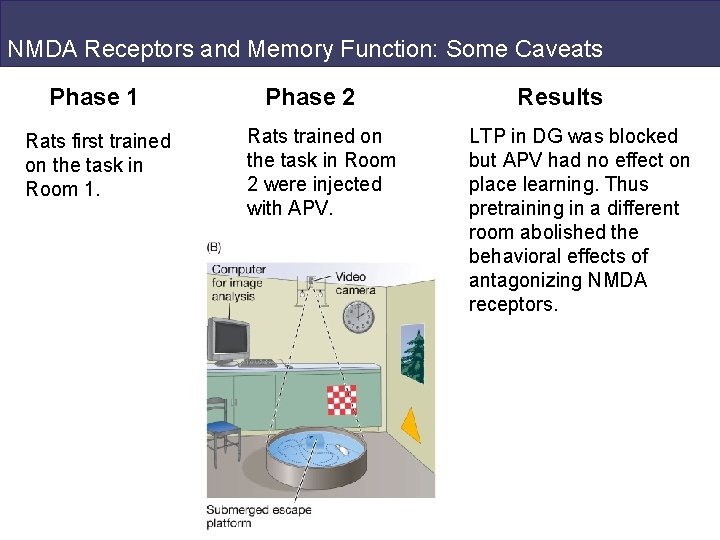 NMDA Receptors and Memory Function: Some Caveats

Phase 1

Rats first trained on the task in Room 1.

Phase 2

Rats trained on the task in Room 2 were injected with APV.

Results

LTP in DG was blocked but APV had no effect on place learning. Thus pretraining in a different room abolished the behavioral effects of antagonizing NMDA receptors.

(B)

Computer for image analysis

Video camera

Submerged escape platform